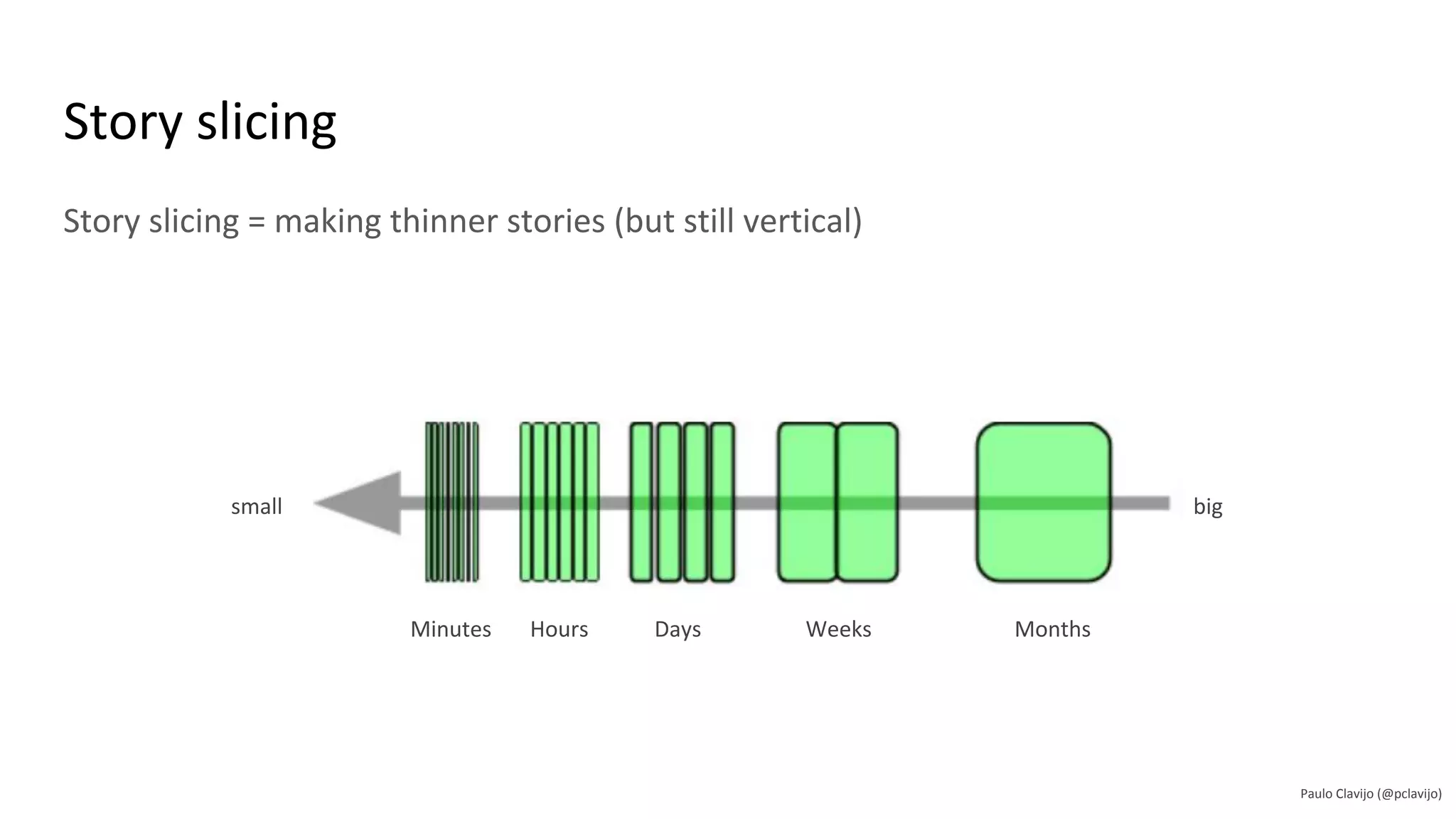 Story slicing

Story slicing = making thinner stories (but still vertical)

small

big

Minutes Hours Days Weeks Months

Paulo Clavijo (@pclavijo)